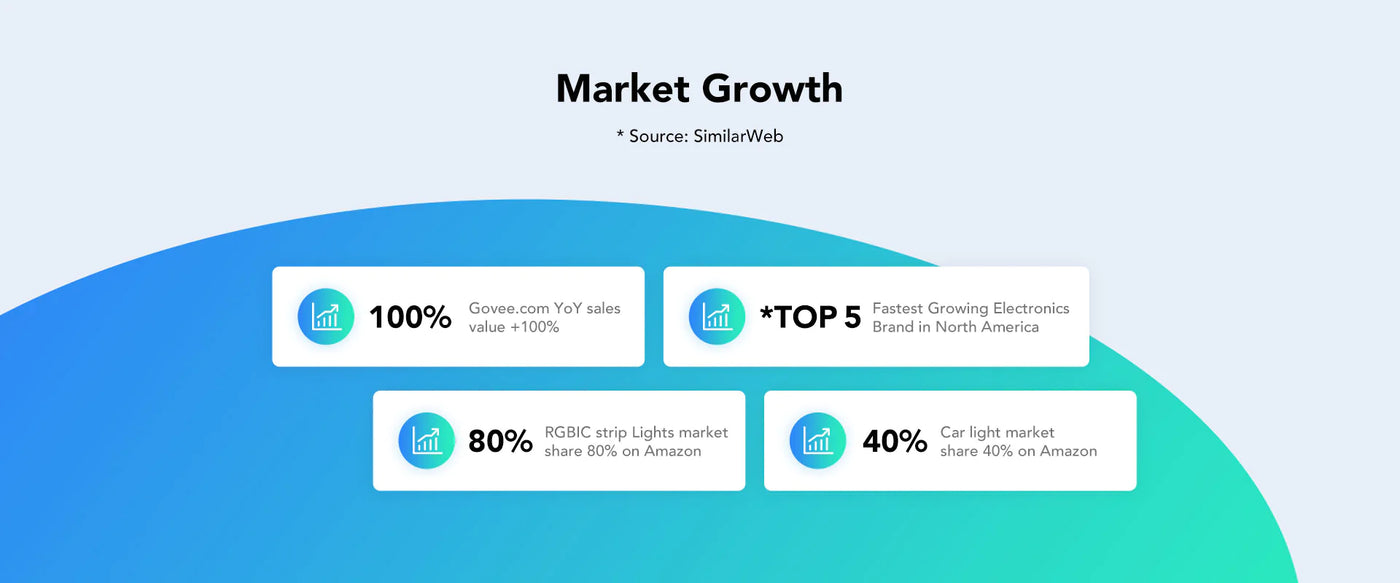 Market Growth

* Source: SimilarWeb

100% Govee.com YoY sales value +100%

*TOP 5 Fastest Growing Electronics Brand in North America

80% RGBIC strip Lights market share 80% on Amazon

40% Car light market share 40% on Amazon